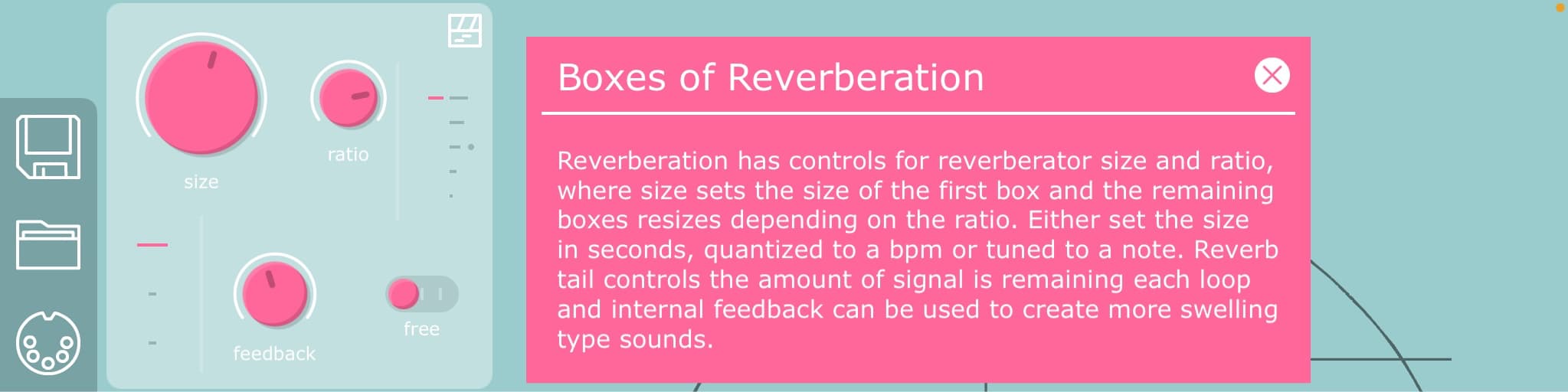 size

ratio

feedback

free

Boxes of Reverberation

Reverberation has controls for reverberator size and ratio, where size sets the size of the first box and the remaining boxes resizes depending on the ratio. Either set the size in seconds, quantized to a bpm or tuned to a note. Reverb tail controls the amount of signal is remaining each loop and internal feedback can be used to create more swelling type sounds.